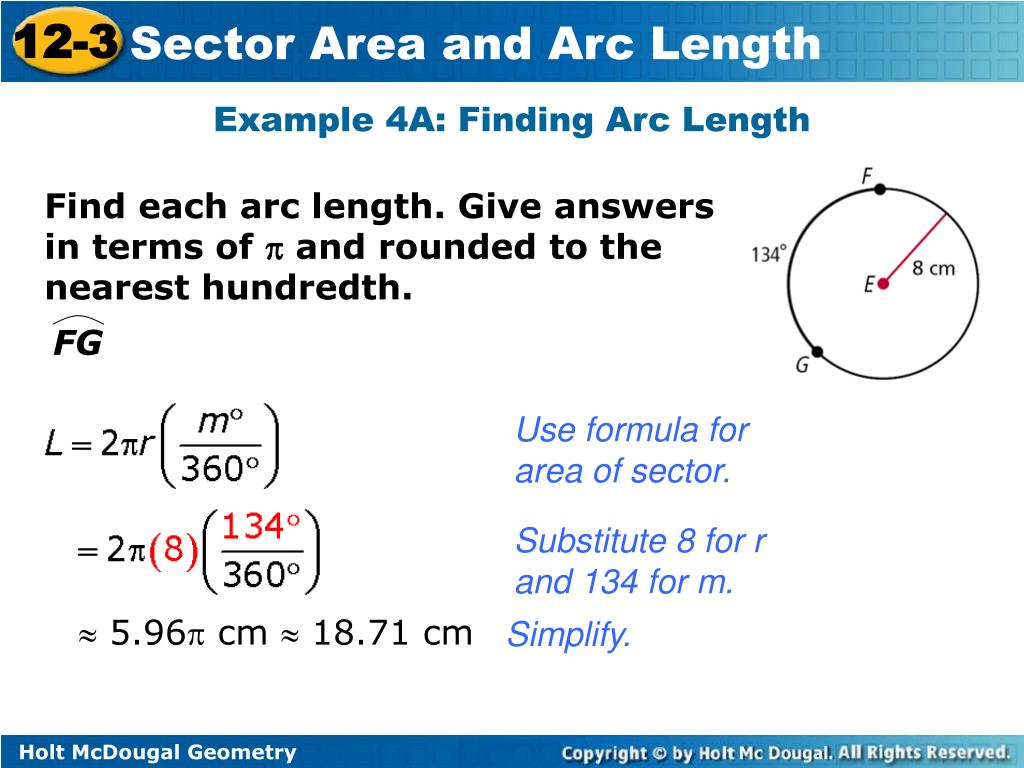 12-3 Sector Area and Arc Length

Example 4A: Finding Arc Length

Find each arc length. Give answers in terms of $\pi$ and rounded to the nearest hundredth.

$\overset{\frown}{FG}$

F
134°
E
8 cm
G

$L = 2\pi r\left(\frac{m°}{360°}\right)$

Use formula for area of sector.

$= 2\pi(8)\left(\frac{134°}{360°}\right)$

Substitute 8 for r and 134 for m.

$\approx 5.96\pi$ cm $\approx 18.71$ cm

Simplify.

Holt McDougal Geometry

Copyright © by Holt Mc Dougal. All Rights Reserved.